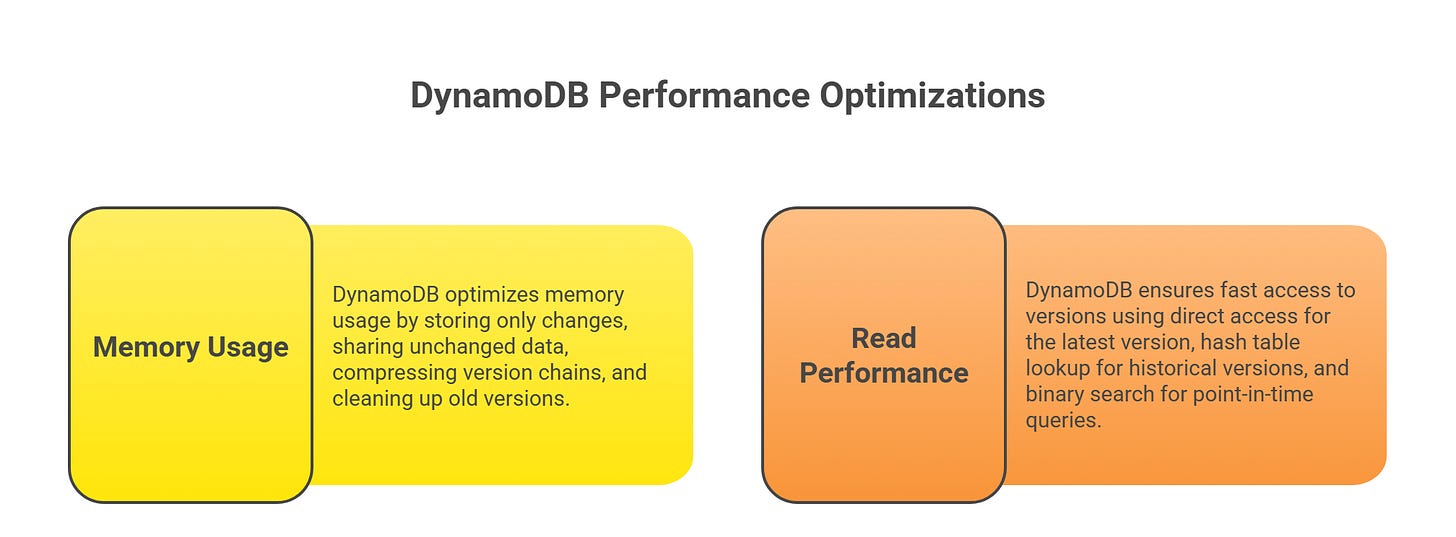 DynamoDB Performance Optimizations

Memory Usage

DynamoDB optimizes memory usage by storing only changes, sharing unchanged data, compressing version chains, and cleaning up old versions.

Read Performance

DynamoDB ensures fast access to versions using direct access for the latest version, hash table lookup for historical versions, and binary search for point-in-time queries.